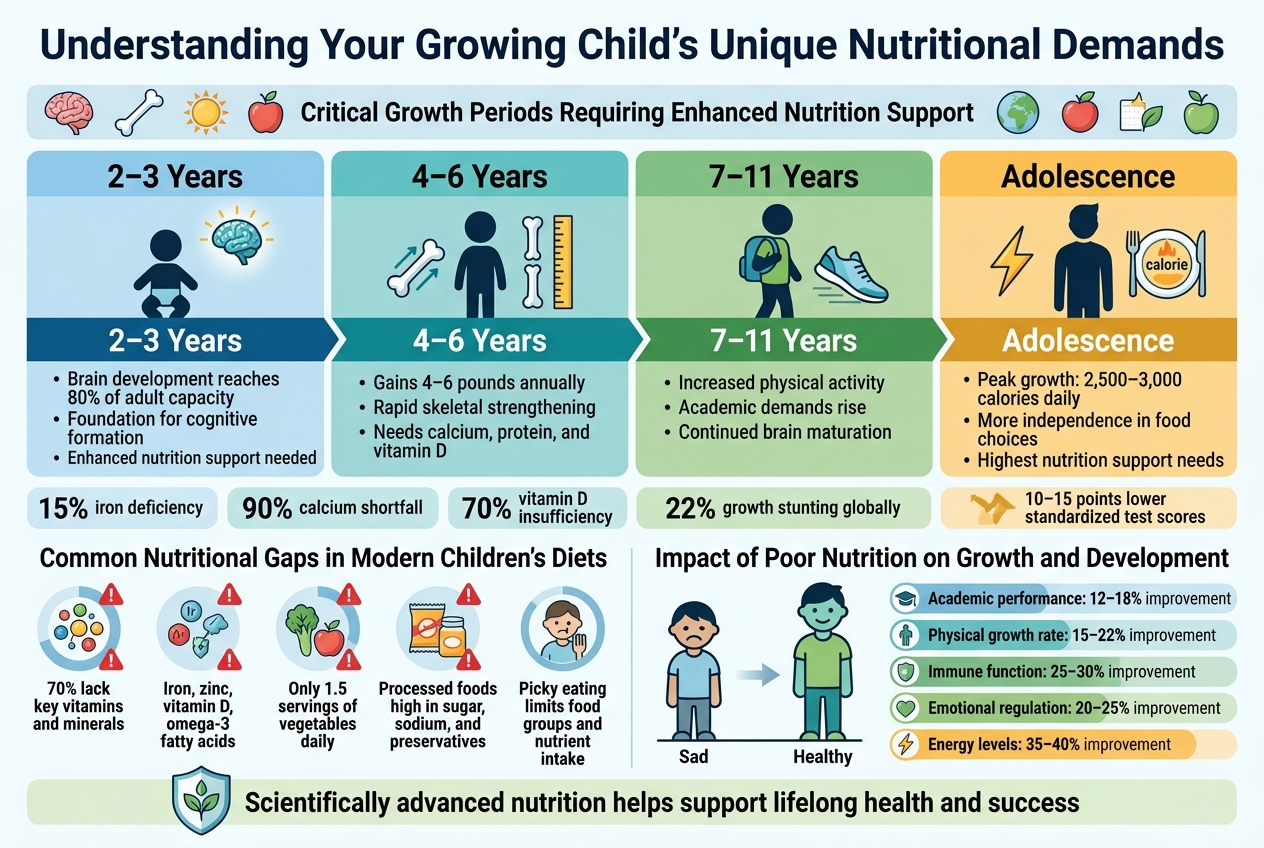 Understanding Your Growing Child's Unique Nutritional Demands

Critical Growth Periods Requiring Enhanced Nutrition Support

2–3 Years

2–3 Years
• Brain development reaches 80% of adult capacity
• Foundation for cognitive formation
• Enhanced nutrition support needed

4–6 Years

4–6 Years
• Gains 4–6 pounds annually
• Rapid skeletal strengthening
• Needs calcium, protein, and vitamin D

7–11 Years

7–11 Years
• Increased physical activity
• Academic demands rise
• Continued brain maturation

Adolescence

calorie

Adolescence
• Peak growth: 2,500–3,000 calories daily
• More independence in food choices
• Highest nutrition support needs

15% iron deficiency
90% calcium shortfall
70% vitamin D insufficiency
22% growth stunting globally
10–15 points lower standardized test scores

Common Nutritional Gaps in Modern Children's Diets

70% lack key vitamins and minerals

Iron, zinc, vitamin D, omega-3 fatty acids

Only 1.5 servings of vegetables daily

Processed foods high in sugar, sodium, and preservatives

Picky eating limits food groups and nutrient intake

Impact of Poor Nutrition on Growth and Development

Sad
Healthy

Academic performance: 12–18% improvement
Physical growth rate: 15–22% improvement
Immune function: 25–30% improvement
Emotional regulation: 20–25% improvement
Energy levels: 35–40% improvement

Scientifically advanced nutrition helps support lifelong health and success